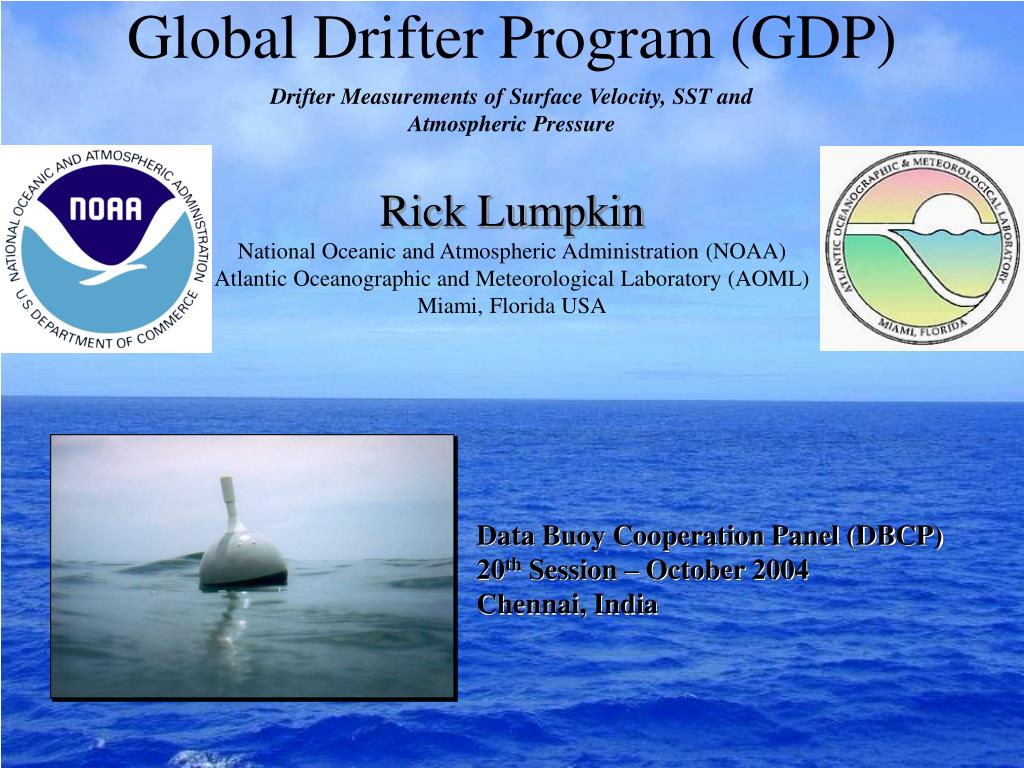 Global Drifter Program (GDP)

Drifter Measurements of Surface Velocity, SST and Atmospheric Pressure

NATIONAL OCEANIC AND ATMOSPHERIC ADMINISTRATION
NOAA
U.S. DEPARTMENT OF COMMERCE

Rick Lumpkin

National Oceanic and Atmospheric Administration (NOAA)
Atlantic Oceanographic and Meteorological Laboratory (AOML)
Miami, Florida USA

ATLANTIC OCEANOGRAPHIC & METEOROLOGICAL LABORATORY
MIAMI, FLORIDA

Data Buoy Cooperation Panel (DBCP)
20$^{th}$ Session – October 2004
Chennai, India